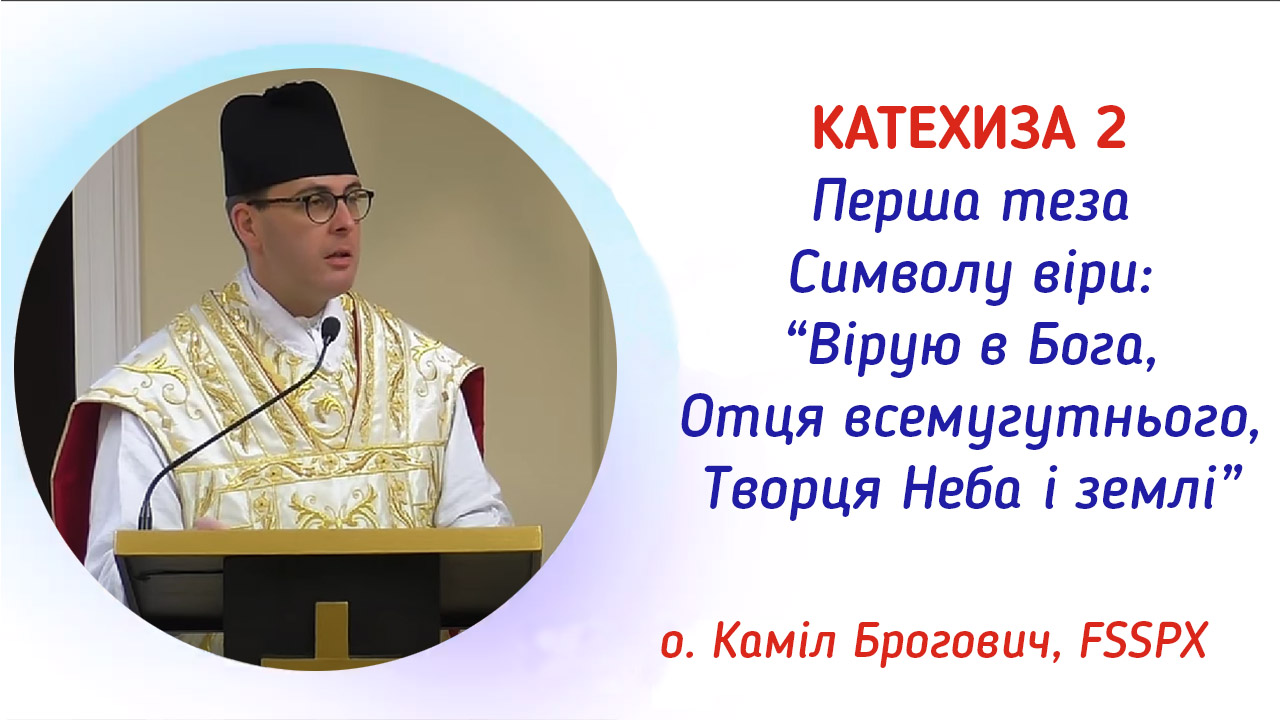 КАТЕХИЗА 2
Перша теза Символу віри: “Вірую в Бога, Отця всемугутнього, Творця Неба і землі”

о. Каміл Брогович, FSSPX